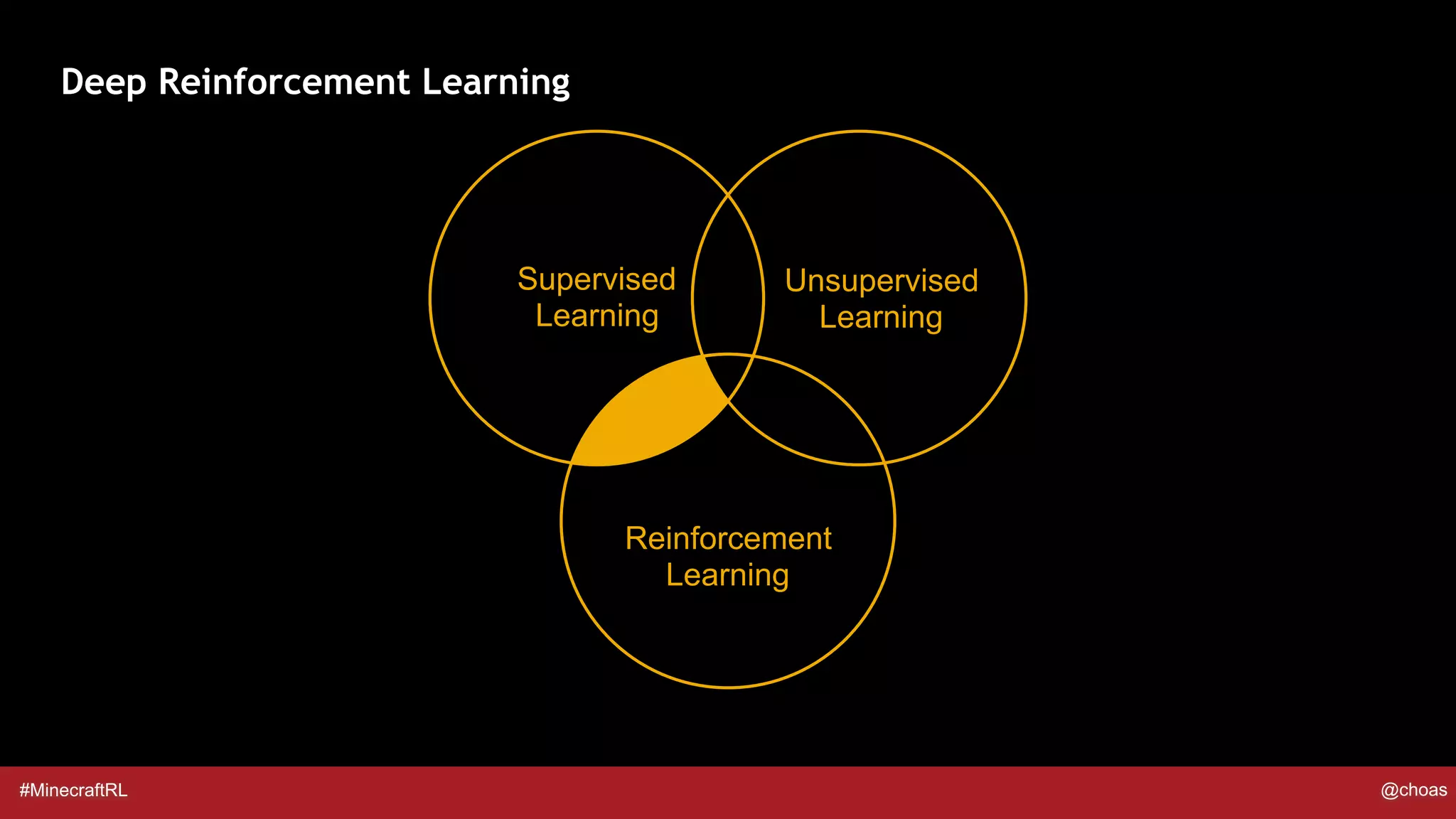 Deep Reinforcement Learning

Supervised Learning

Unsupervised Learning

Reinforcement Learning

#MinecraftRL

@choas